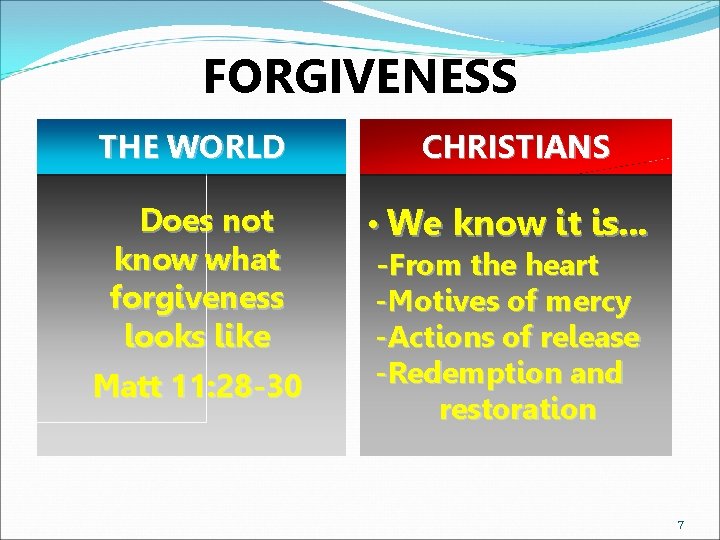 FORGIVENESS

THE WORLD

Does not know what forgiveness looks like

Matt 11:28-30

CHRISTIANS

• We know it is…

-From the heart
-Motives of mercy
-Actions of release
-Redemption and restoration

7